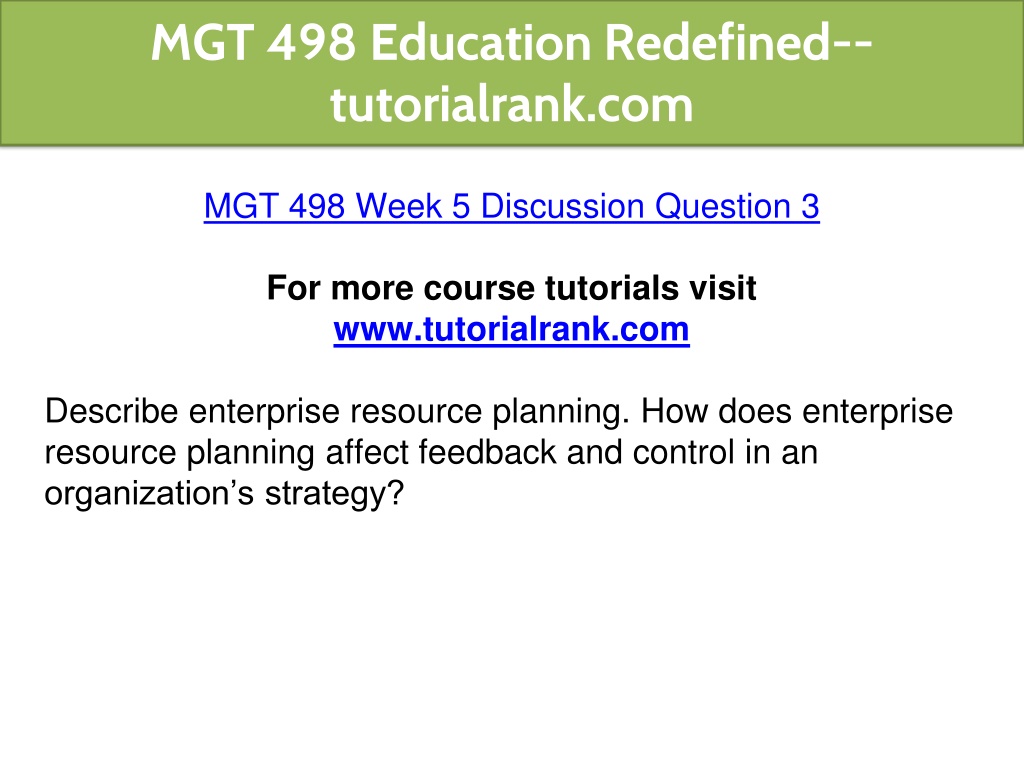 MGT 498 Education Redefined--tutorialrank.com

MGT 498 Week 5 Discussion Question 3

For more course tutorials visit
www.tutorialrank.com

Describe enterprise resource planning. How does enterprise resource planning affect feedback and control in an organization’s strategy?